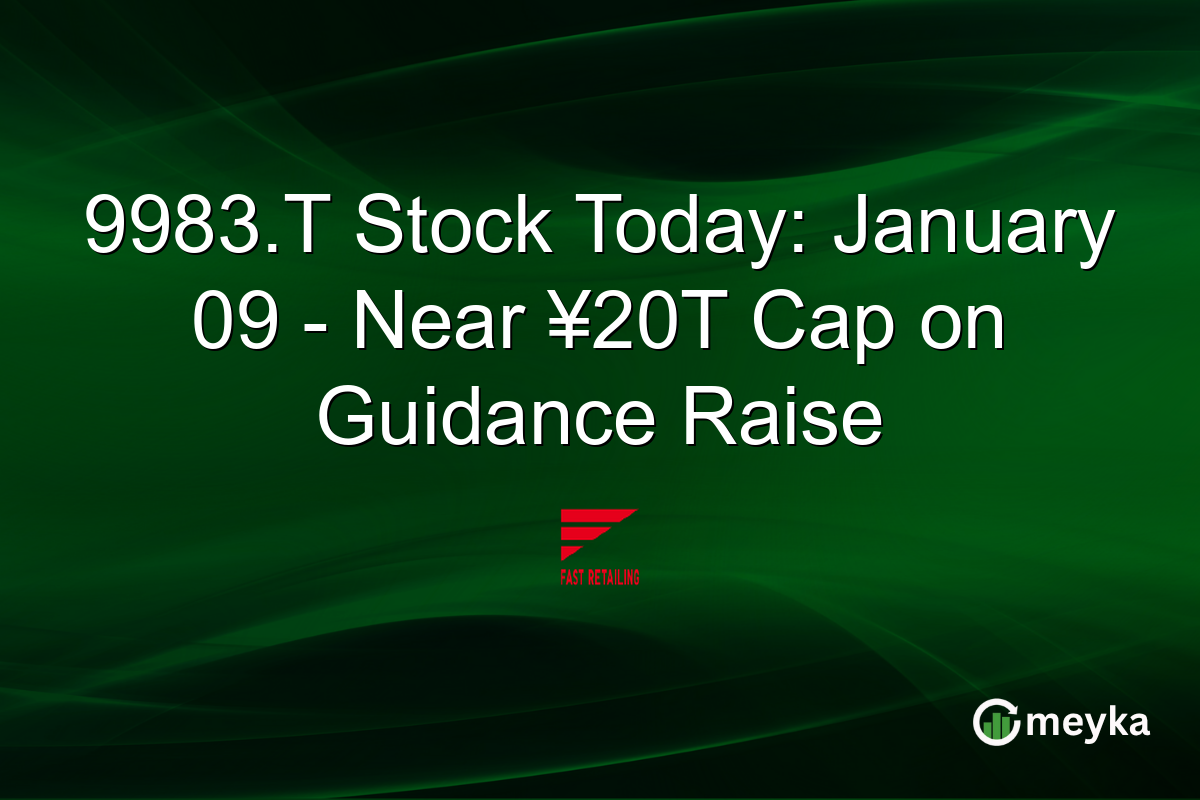 9983.T Stock Today: January 09 - Near ¥20T Cap on Guidance Raise

FAST RETAILING

meyka